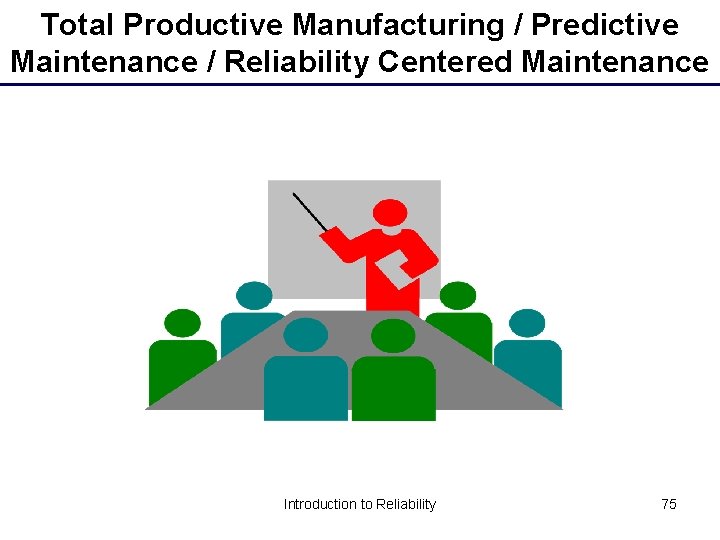 Total Productive Manufacturing / Predictive Maintenance / Reliability Centered Maintenance

Introduction to Reliability

75